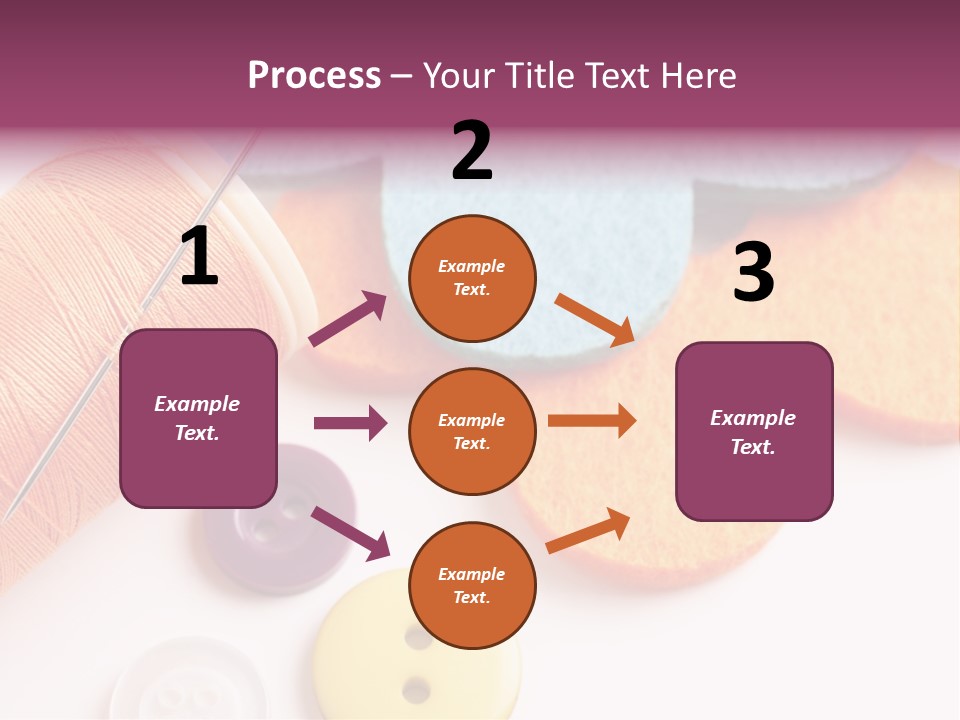 Process – Your Title Text Here

1

Example Text.

2

Example Text.

Example Text.

Example Text.

3

Example Text.